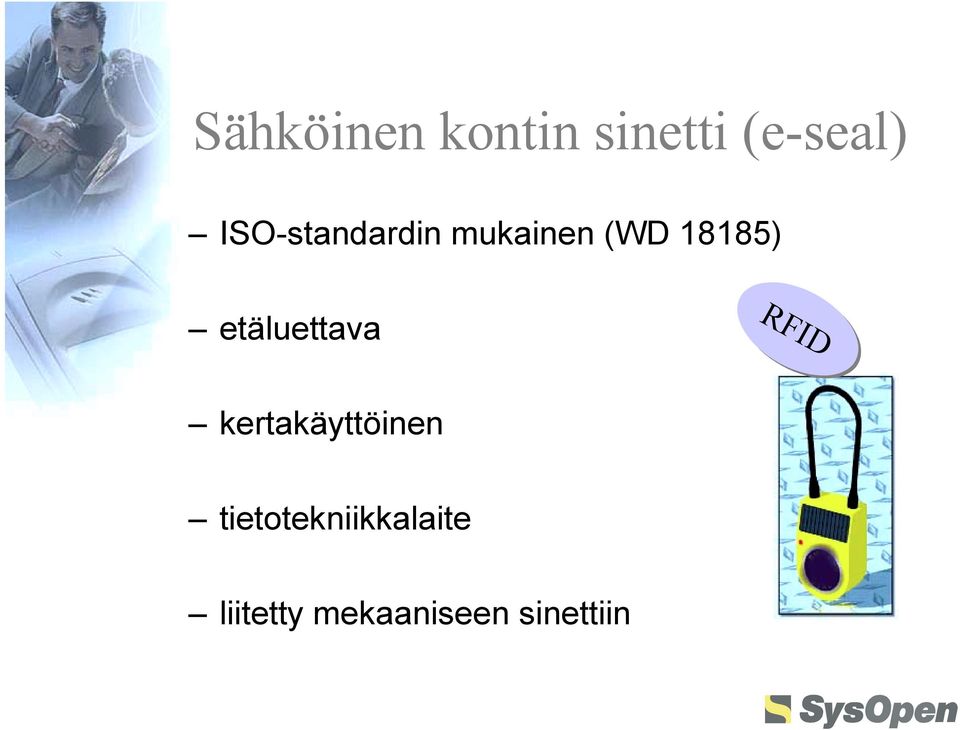 Sähköinen kontin sinetti (e-seal)

– ISO-standardin mukainen (WD 18185)

– etäluettava

– kertakäyttöinen

– tietotekniikkalaite

– liitetty mekaaniseen sinettiin

RFID

SysOpen